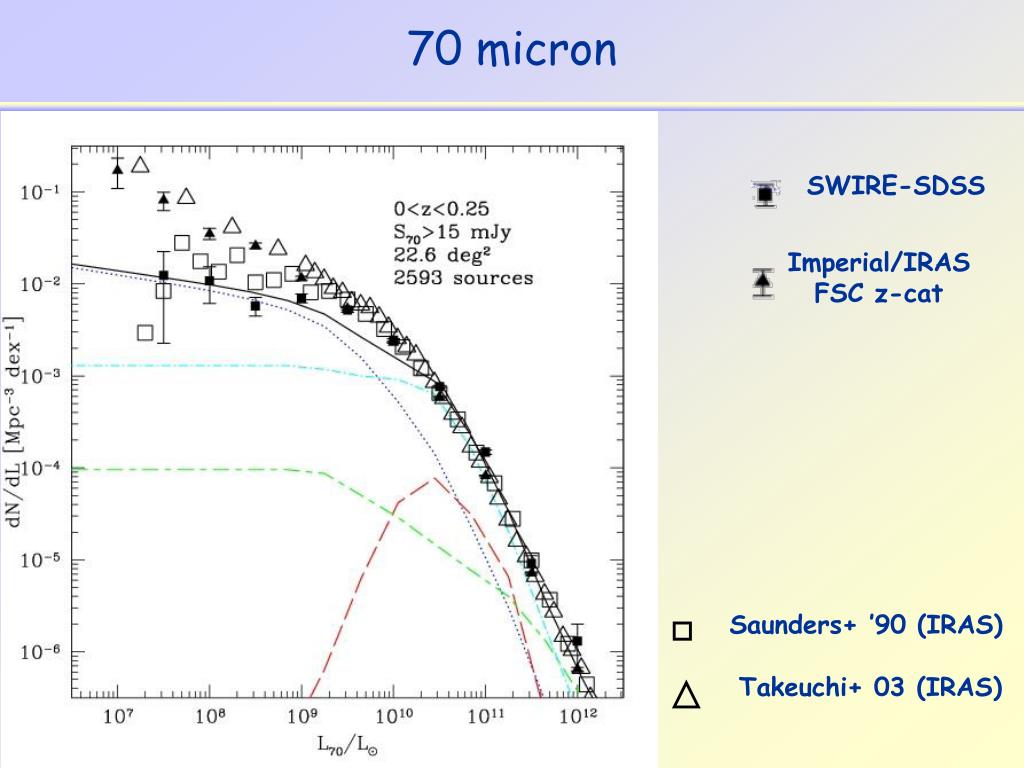 70 micron

$10^{-1}$
$10^{-2}$
$10^{-3}$
$10^{-4}$
$10^{-5}$
$10^{-6}$

dN/dL [Mpc$^{-3}$ dex$^{-1}$]

0<z<0.25
$S_{70}$>15 mJy
22.6 deg$^2$
2593 sources

$10^7$ $10^8$ $10^9$ $10^{10}$ $10^{11}$ $10^{12}$

$L_{70}/L_{\odot}$

SWIRE-SDSS

Imperial/IRAS
FSC z-cat

Saunders+ '90 (IRAS)

Takeuchi+ 03 (IRAS)